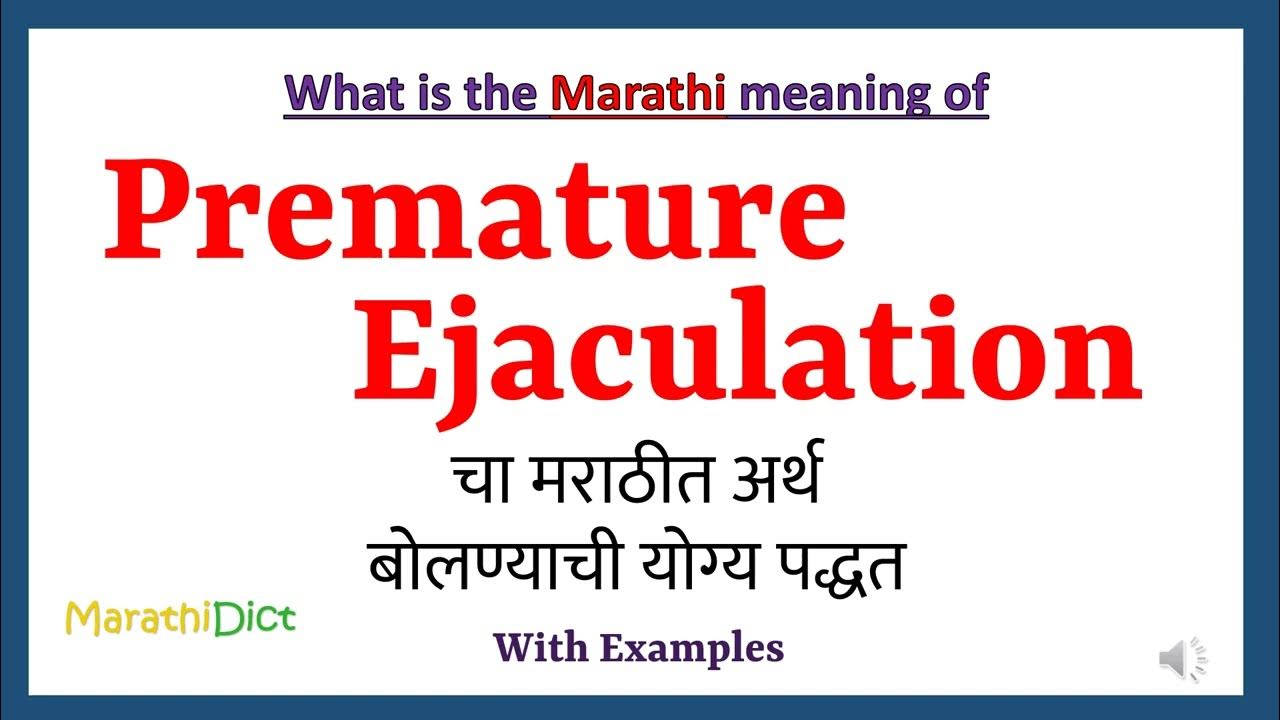 What is the Marathi meaning of

Premature Ejaculation

चा मराठीत अर्थ
बोलण्याची योग्य पद्धत

MarathiDict

With Examples